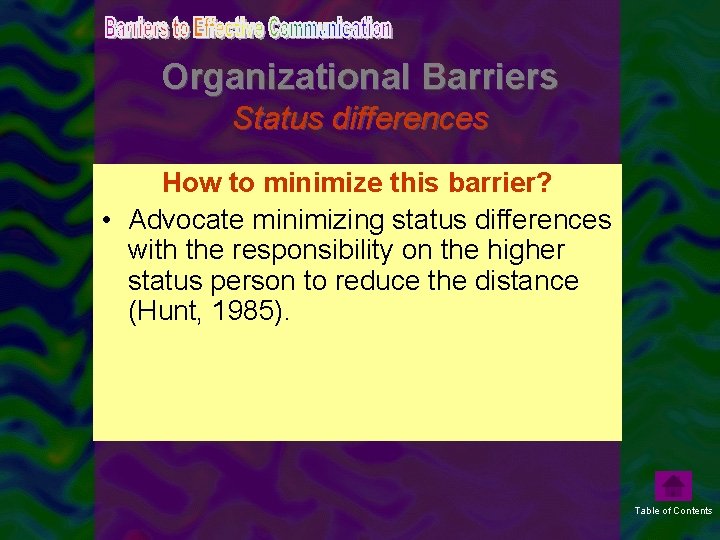 Barriers to Effective Communication

Organizational Barriers

Status differences

How to minimize this barrier?

• Advocate minimizing status differences with the responsibility on the higher status person to reduce the distance (Hunt, 1985).

Table of Contents